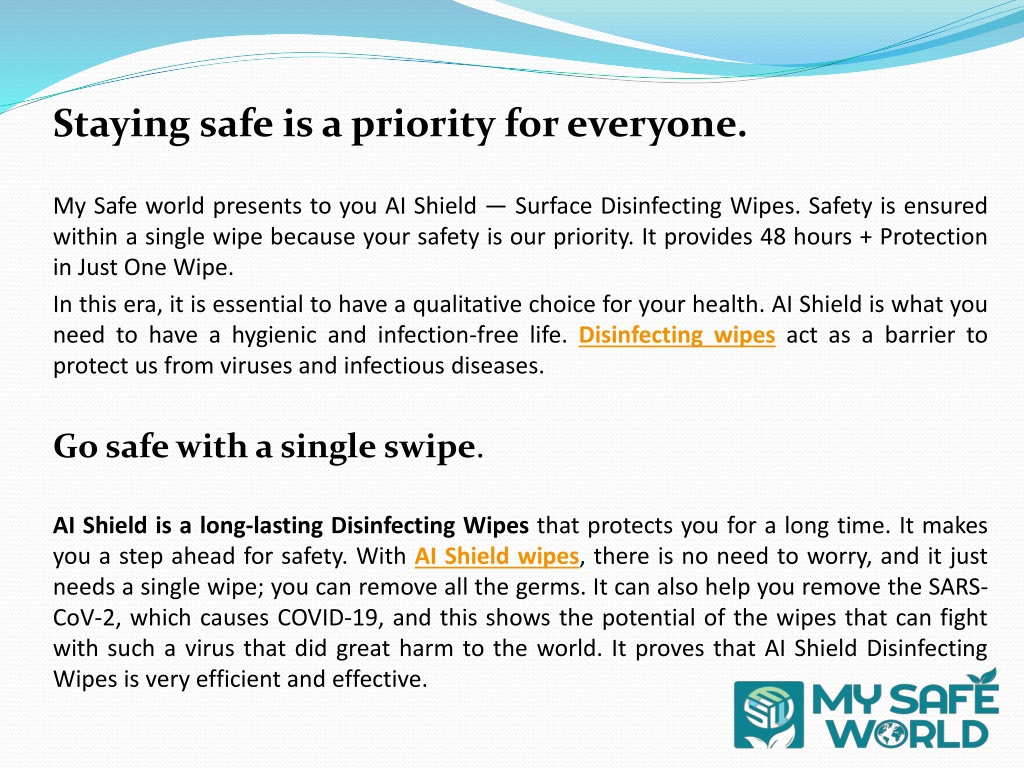 Staying safe is a priority for everyone.

My Safe world presents to you AI Shield — Surface Disinfecting Wipes. Safety is ensured within a single wipe because your safety is our priority. It provides 48 hours + Protection in Just One Wipe.

In this era, it is essential to have a qualitative choice for your health. AI Shield is what you need to have a hygienic and infection-free life. Disinfecting wipes act as a barrier to protect us from viruses and infectious diseases.

Go safe with a single swipe.

AI Shield is a long-lasting Disinfecting Wipes that protects you for a long time. It makes you a step ahead for safety. With AI Shield wipes, there is no need to worry, and it just needs a single wipe; you can remove all the germs. It can also help you remove the SARS-CoV-2, which causes COVID-19, and this shows the potential of the wipes that can fight with such a virus that did great harm to the world. It proves that AI Shield Disinfecting Wipes is very efficient and effective.

MY SAFE WORLD